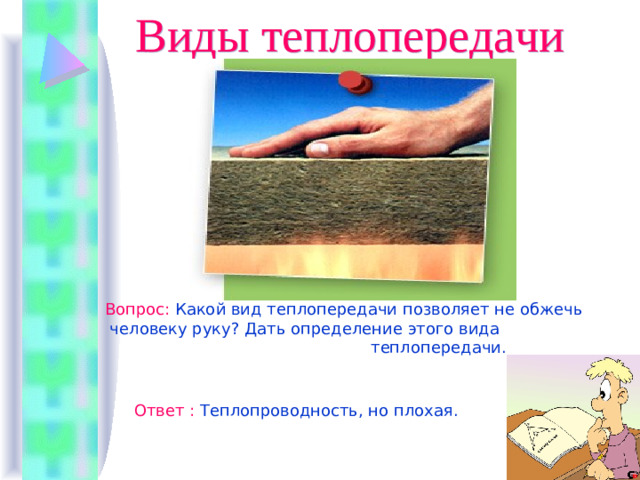 Виды теплопередачи

Вопрос: Какой вид теплопередачи позволяет не обжечь человеку руку? Дать определение этого вида теплопередачи.

Ответ : Теплопроводность, но плохая.